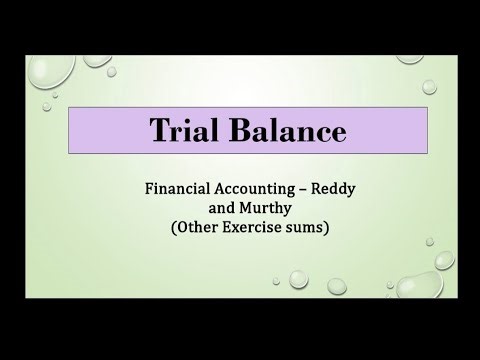 Trial Balance

Financial Accounting – Reddy and Murthy
(Other Exercise sums)